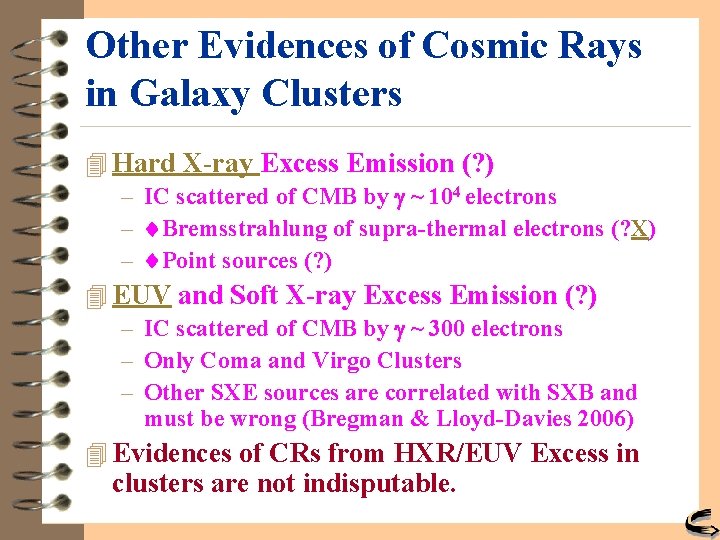 Other Evidences of Cosmic Rays in Galaxy Clusters

Hard X-ray Excess Emission (?)
– IC scattered of CMB by $\gamma \sim 10^4$ electrons
– ♦Bremsstrahlung of supra-thermal electrons (?X)
– ♦Point sources (?)

EUV and Soft X-ray Excess Emission (?)
– IC scattered of CMB by $\gamma \sim 300$ electrons
– Only Coma and Virgo Clusters
– Other SXE sources are correlated with SXB and must be wrong (Bregman & Lloyd-Davies 2006)

Evidences of CRs from HXR/EUV Excess in clusters are not indisputable.